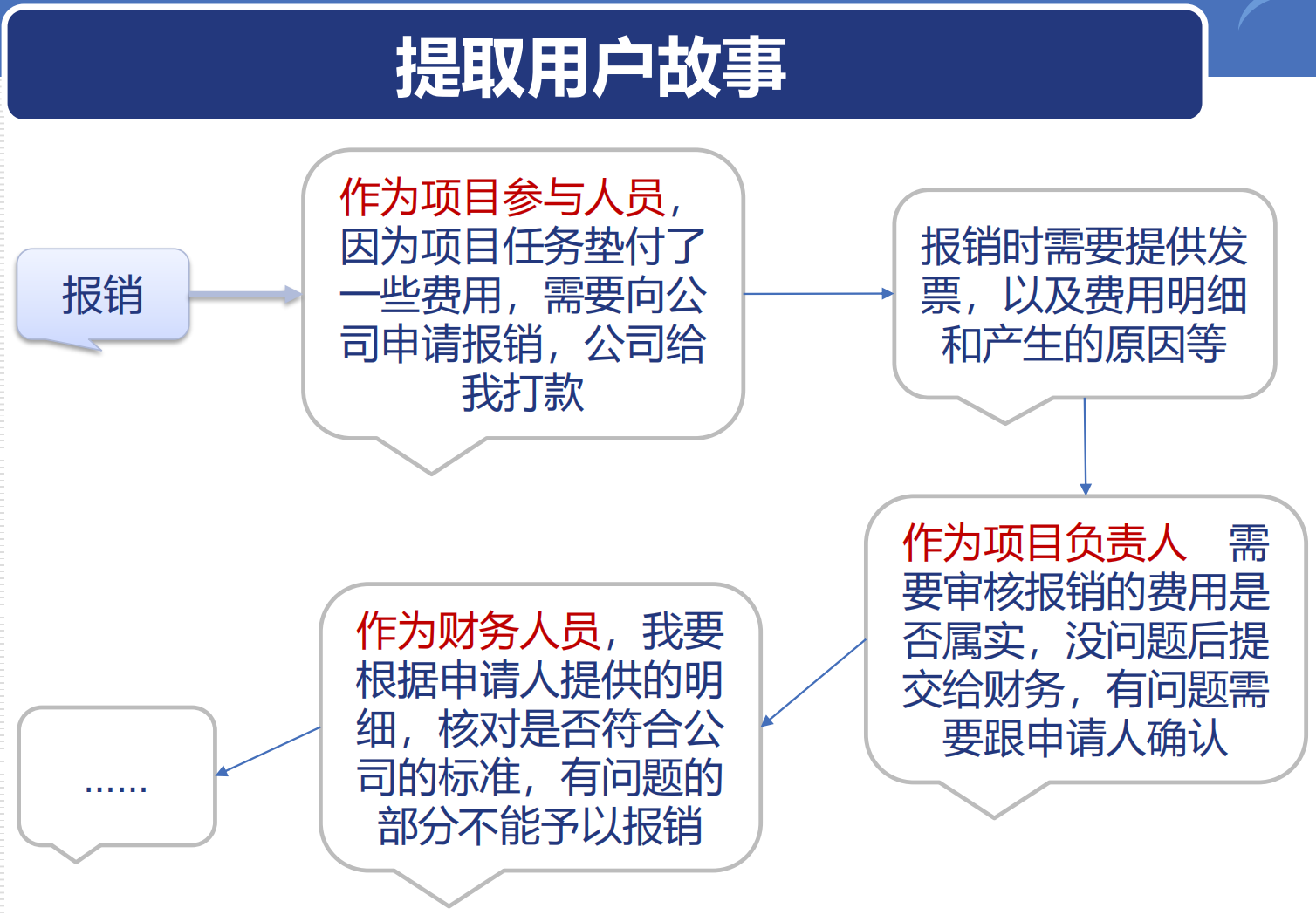 提取用户故事

报销

作为项目参与人员，因为项目任务垫付了一些费用，需要向公司申请报销，公司给我打款

报销时需要提供发票，以及费用明细和产生的原因等

作为项目负责人 需要审核报销的费用是否属实，没问题后提交给财务，有问题需要跟申请人确认

作为财务人员，我要根据申请人提供的明细，核对是否符合公司的标准，有问题的部分不能予以报销

……